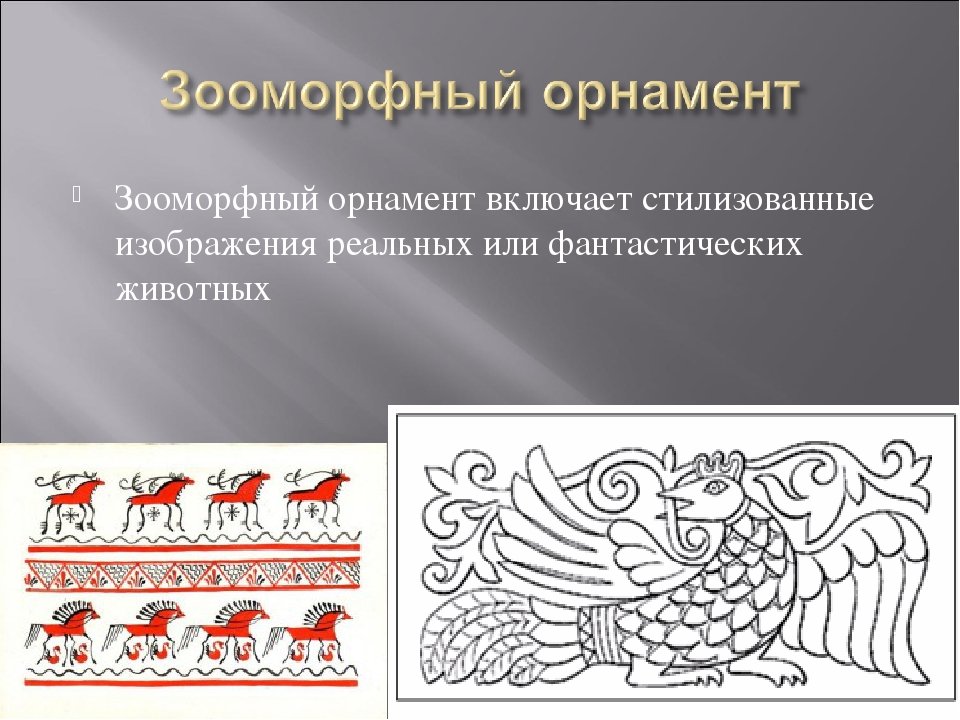 Зооморфный орнамент

Зооморфный орнамент включает стилизованные изображения реальных или фантастических животных